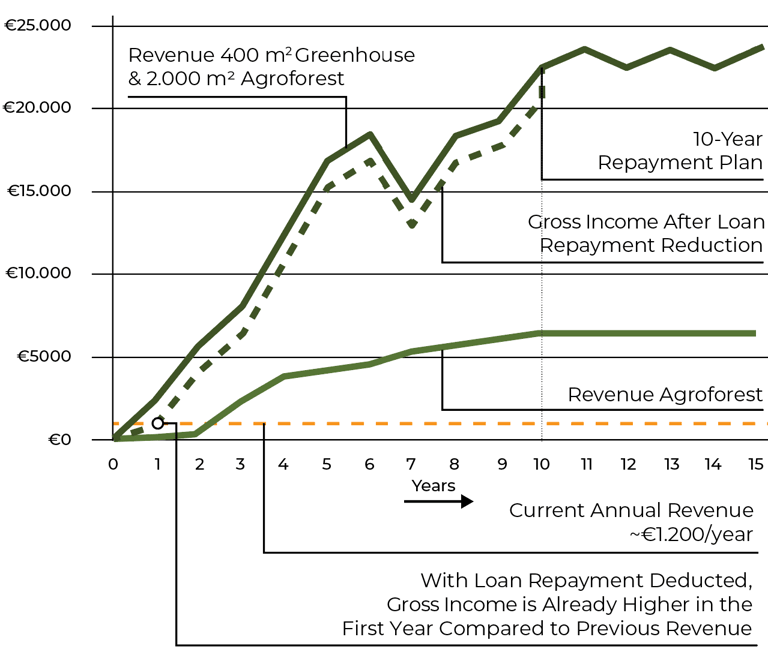 €25.000
€20.000
€15.000
€10.000
€5000
€0

Revenue 400 m² Greenhouse & 2.000 m² Agroforest

10-Year Repayment Plan

Gross Income After Loan Repayment Reduction

Revenue Agroforest

0 1 2 3 4 5 6 7 8 9 10 11 12 13 14 15

Years

Current Annual Revenue ~€1.200/year

With Loan Repayment Deducted, Gross Income is Already Higher in the First Year Compared to Previous Revenue